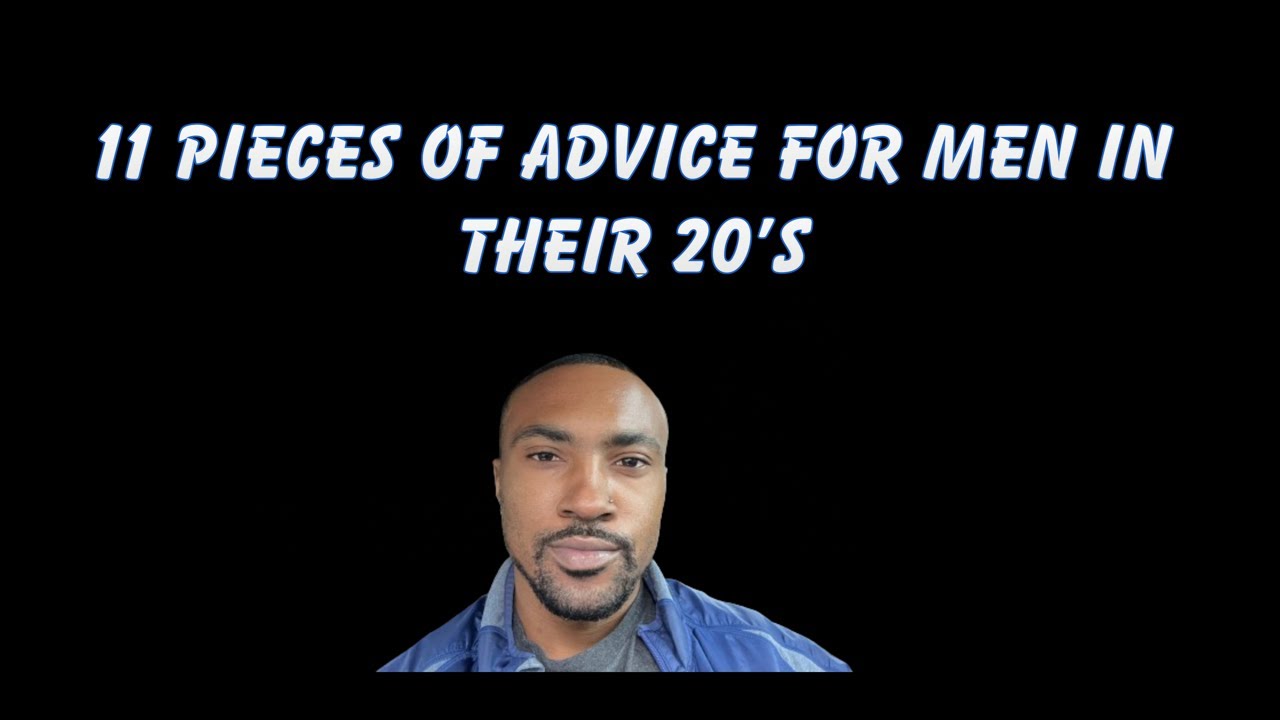 11 PIECES OF ADVICE FOR MEN IN THEIR 20'S